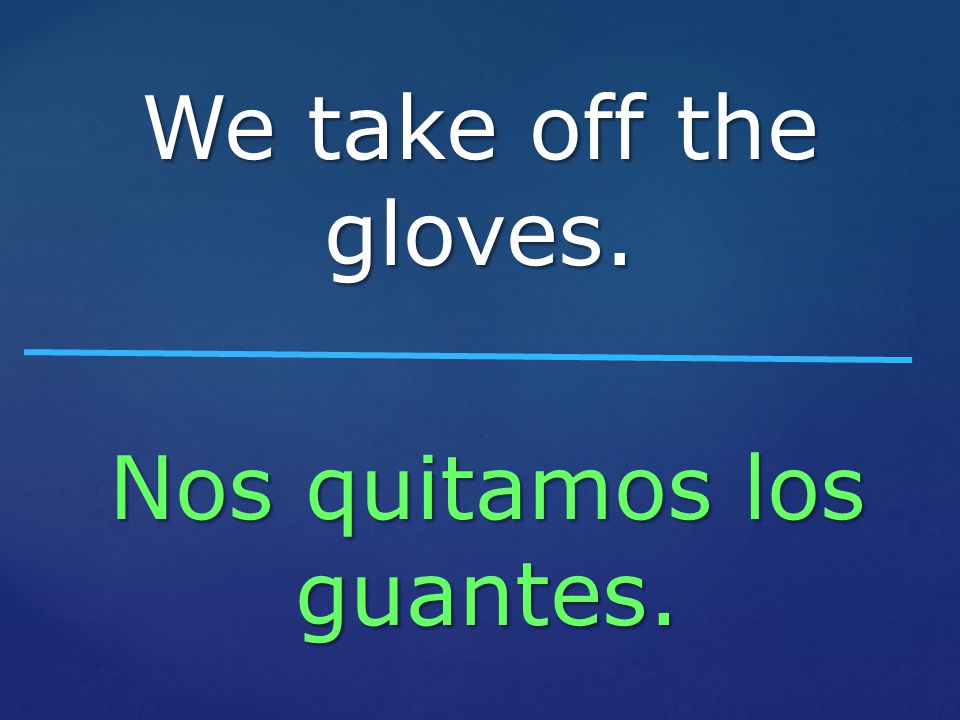 We take off the gloves.

Nos quitamos los guantes.